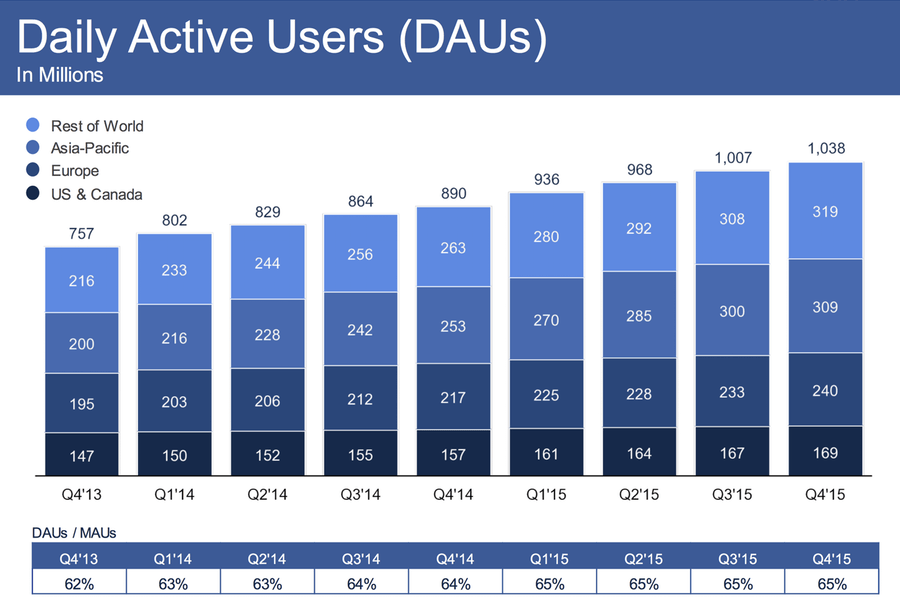 Daily Active Users (DAUs)
In Millions

Rest of World
Asia-Pacific
Europe
US & Canada

| | Q4'13 | Q1'14 | Q2'14 | Q3'14 | Q4'14 | Q1'15 | Q2'15 | Q3'15 | Q4'15 |
|---|---|---|---|---|---|---|---|---|---|
| Total | 757 | 802 | 829 | 864 | 890 | 936 | 968 | 1,007 | 1,038 |
| Rest of World | 216 | 233 | 244 | 256 | 263 | 280 | 292 | 308 | 319 |
| Asia-Pacific | 200 | 216 | 228 | 242 | 253 | 270 | 285 | 300 | 309 |
| Europe | 195 | 203 | 206 | 212 | 217 | 225 | 228 | 233 | 240 |
| US & Canada | 147 | 150 | 152 | 155 | 157 | 161 | 164 | 167 | 169 |

DAUs / MAUs

| Q4'13 | Q1'14 | Q2'14 | Q3'14 | Q4'14 | Q1'15 | Q2'15 | Q3'15 | Q4'15 |
|---|---|---|---|---|---|---|---|---|
| 62% | 63% | 63% | 64% | 64% | 65% | 65% | 65% | 65% |